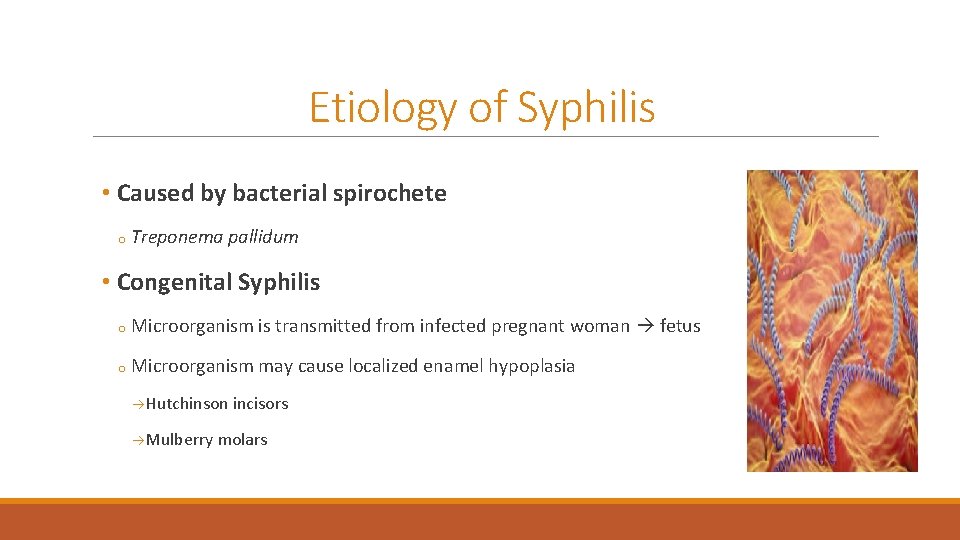 Etiology of Syphilis

• Caused by bacterial spirochete

o Treponema pallidum

• Congenital Syphilis

o Microorganism is transmitted from infected pregnant woman → fetus

o Microorganism may cause localized enamel hypoplasia

→Hutchinson incisors

→Mulberry molars